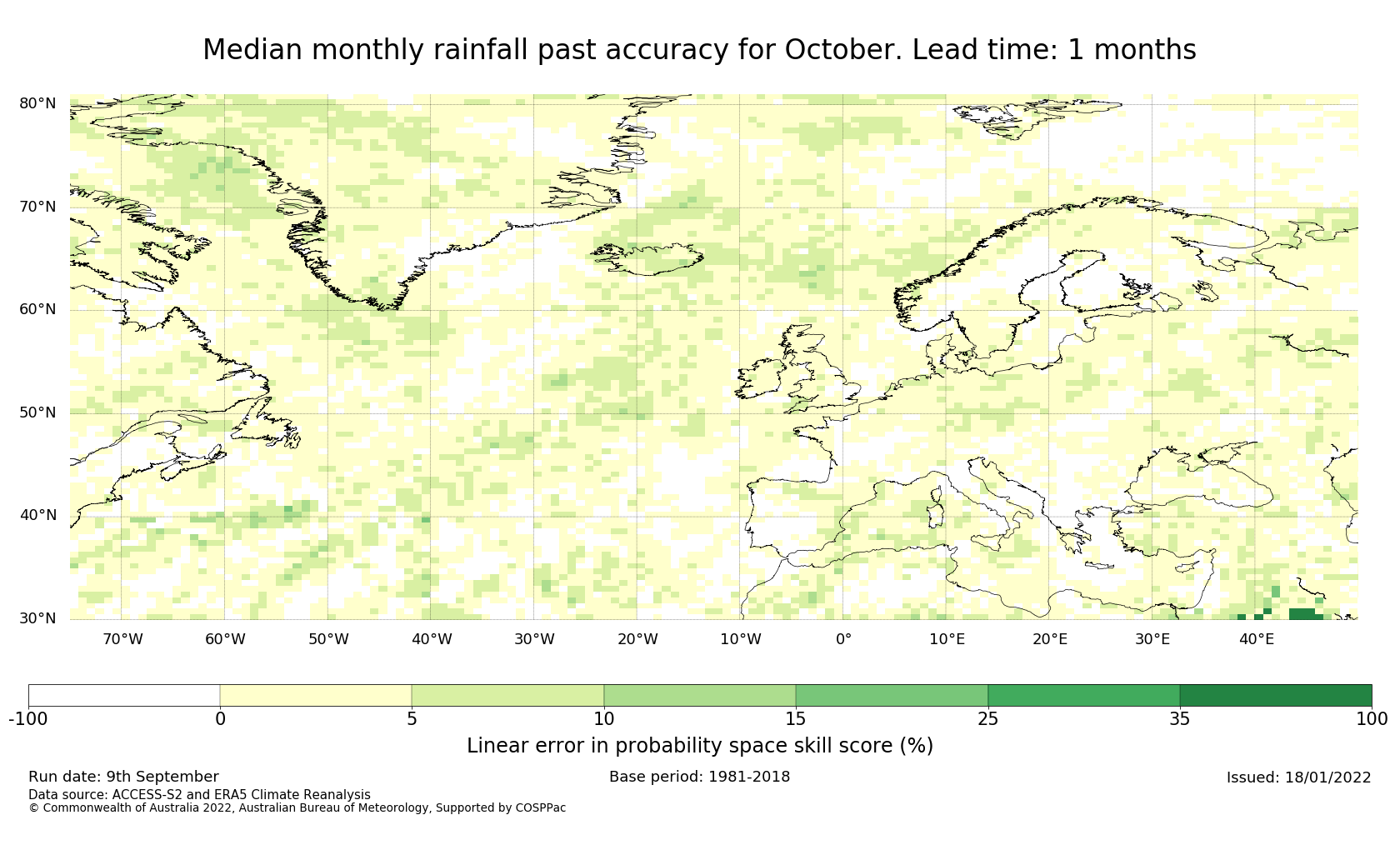 Median monthly rainfall past accuracy for October. Lead time: 1 months

80°N
70°N
60°N
50°N
40°N
30°N

70°W 60°W 50°W 40°W 30°W 20°W 10°W 0° 10°E 20°E 30°E 40°E

-100 0 5 10 15 25 35 100

Linear error in probability space skill score (%)

Run date: 9th September
Base period: 1981-2018
Issued: 18/01/2022

Data source: ACCESS-S2 and ERA5 Climate Reanalysis
© Commonwealth of Australia 2022, Australian Bureau of Meteorology, Supported by COSPPac